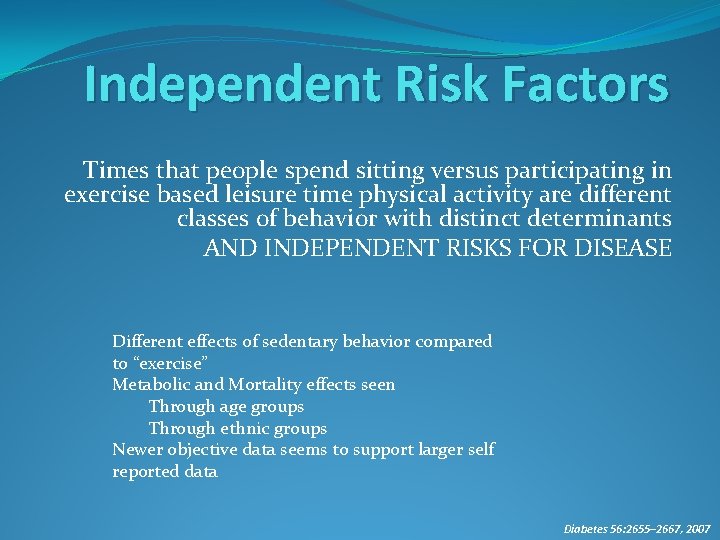 Independent Risk Factors

Times that people spend sitting versus participating in exercise based leisure time physical activity are different classes of behavior with distinct determinants AND INDEPENDENT RISKS FOR DISEASE

Different effects of sedentary behavior compared to “exercise”
Metabolic and Mortality effects seen
Through age groups
Through ethnic groups
Newer objective data seems to support larger self reported data

Diabetes 56:2655–2667, 2007